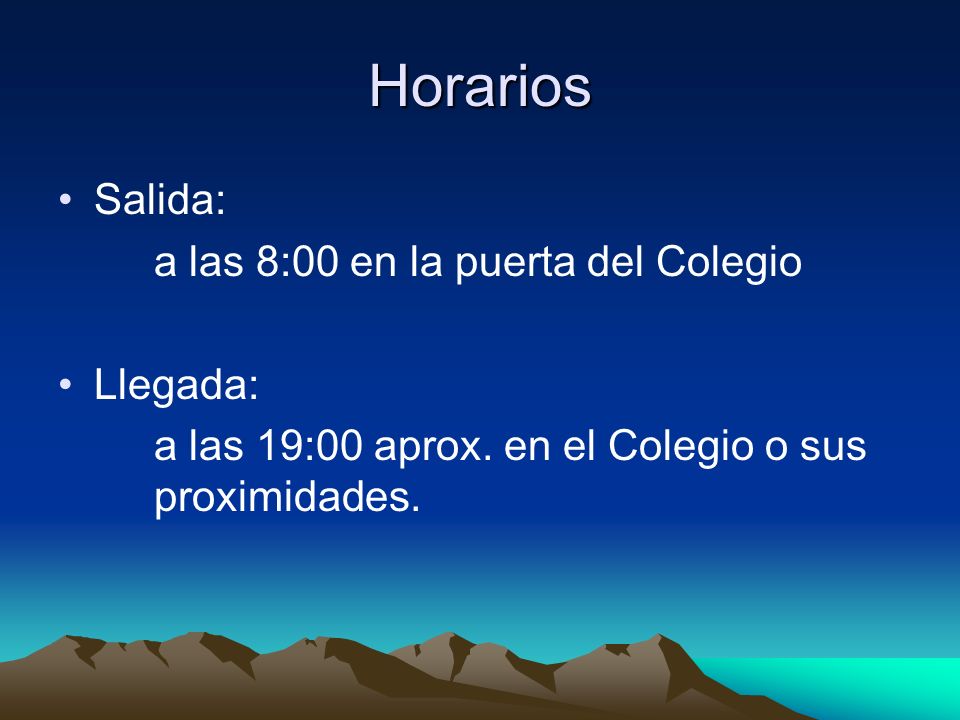 Horarios

• Salida:

a las 8:00 en la puerta del Colegio

• Llegada:

a las 19:00 aprox. en el Colegio o sus proximidades.